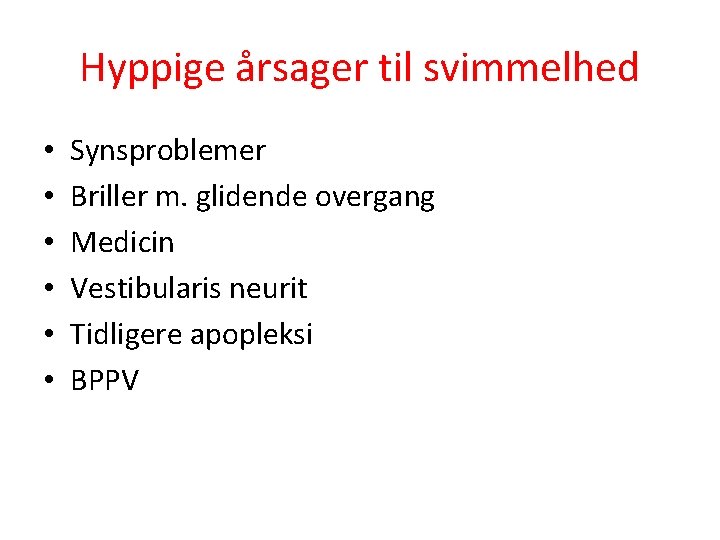 Hyppige årsager til svimmelhed

• Synsproblemer
• Briller m. glidende overgang
• Medicin
• Vestibularis neurit
• Tidligere apopleksi
• BPPV